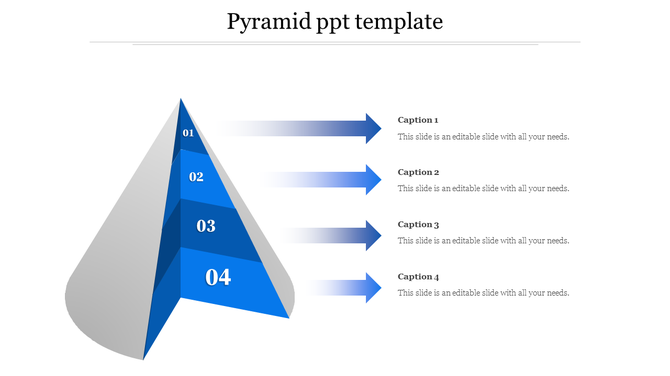 Pyramid ppt template

01

02

03

04

Caption 1

This slide is an editable slide with all your needs.

Caption 2

This slide is an editable slide with all your needs.

Caption 3

This slide is an editable slide with all your needs.

Caption 4

This slide is an editable slide with all your needs.